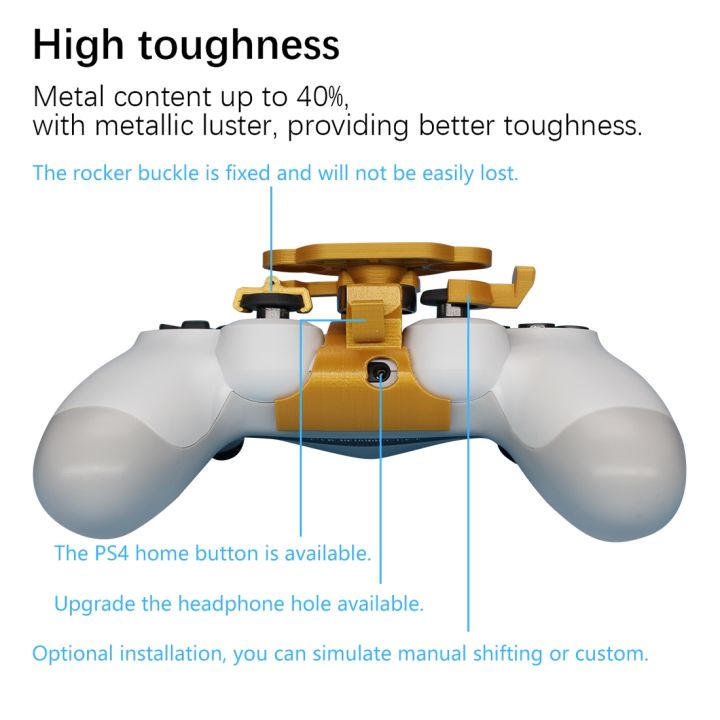 High toughness

Metal content up to 40%, with metallic luster, providing better toughness.

The rocker buckle is fixed and will not be easily lost.

The PS4 home button is available.

Upgrade the headphone hole available.

Optional installation, you can simulate manual shifting or custom.